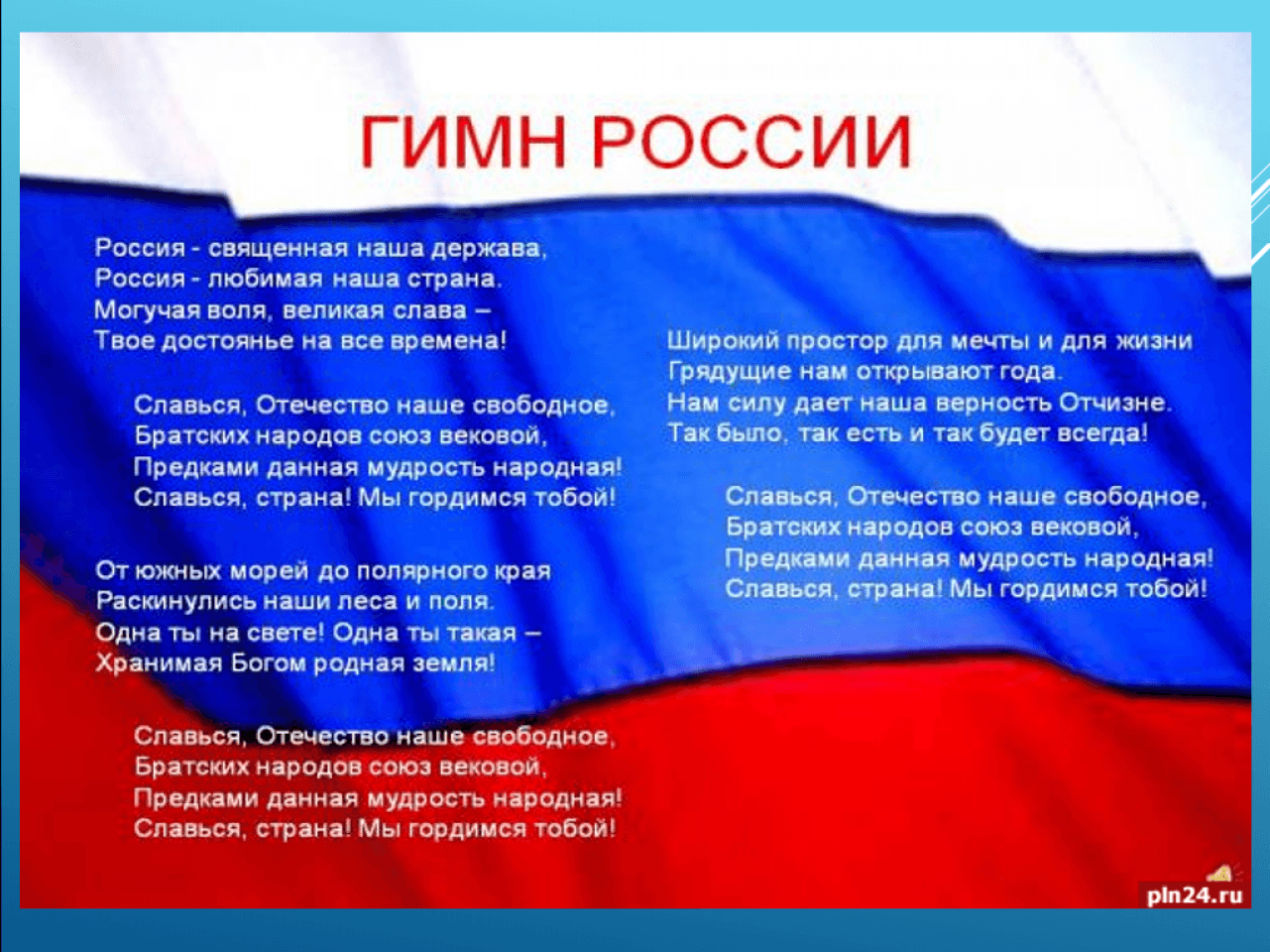 ГИМН РОССИИ

Россия - священная наша держава,
Россия - любимая наша страна.
Могучая воля, великая слава –
Твое достоянье на все времена!

Славься, Отечество наше свободное,
Братских народов союз вековой,
Предками данная мудрость народная!
Славься, страна! Мы гордимся тобой!

От южных морей до полярного края
Раскинулись наши леса и поля.
Одна ты на свете! Одна ты такая –
Хранимая Богом родная земля!

Славься, Отечество наше свободное,
Братских народов союз вековой,
Предками данная мудрость народная!
Славься, страна! Мы гордимся тобой!

Широкий простор для мечты и для жизни
Грядущие нам открывают года.
Нам силу дает наша верность Отчизне.
Так было, так есть и так будет всегда!

Славься, Отечество наше свободное,
Братских народов союз вековой,
Предками данная мудрость народная!
Славься, страна! Мы гордимся тобой!

pln24.ru